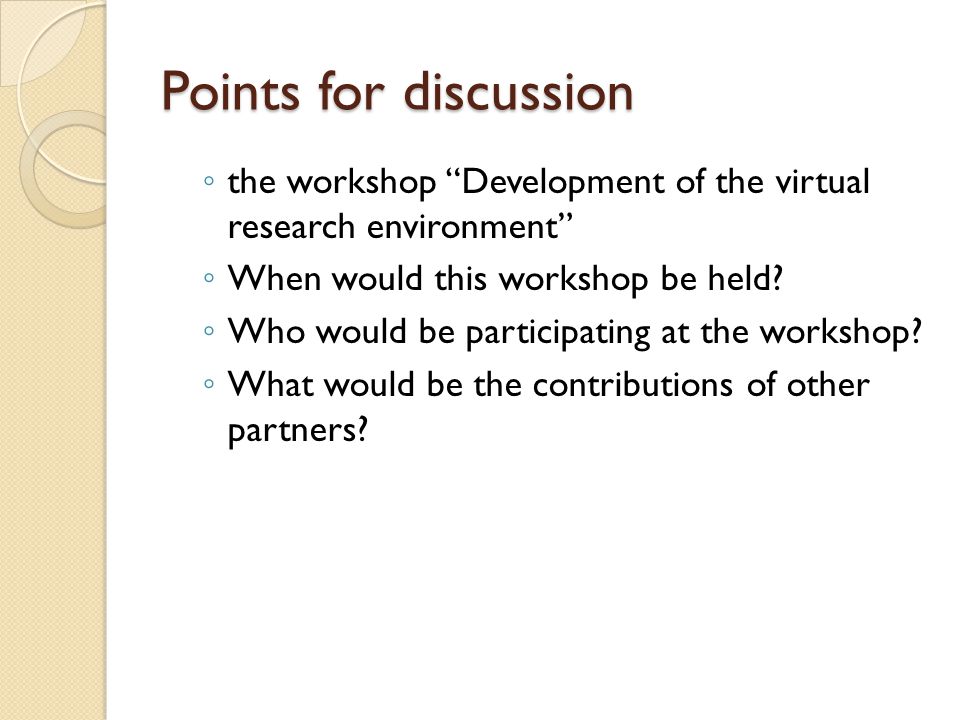 Points for discussion

◦ the workshop “Development of the virtual research environment”
◦ When would this workshop be held?
◦ Who would be participating at the workshop?
◦ What would be the contributions of other partners?